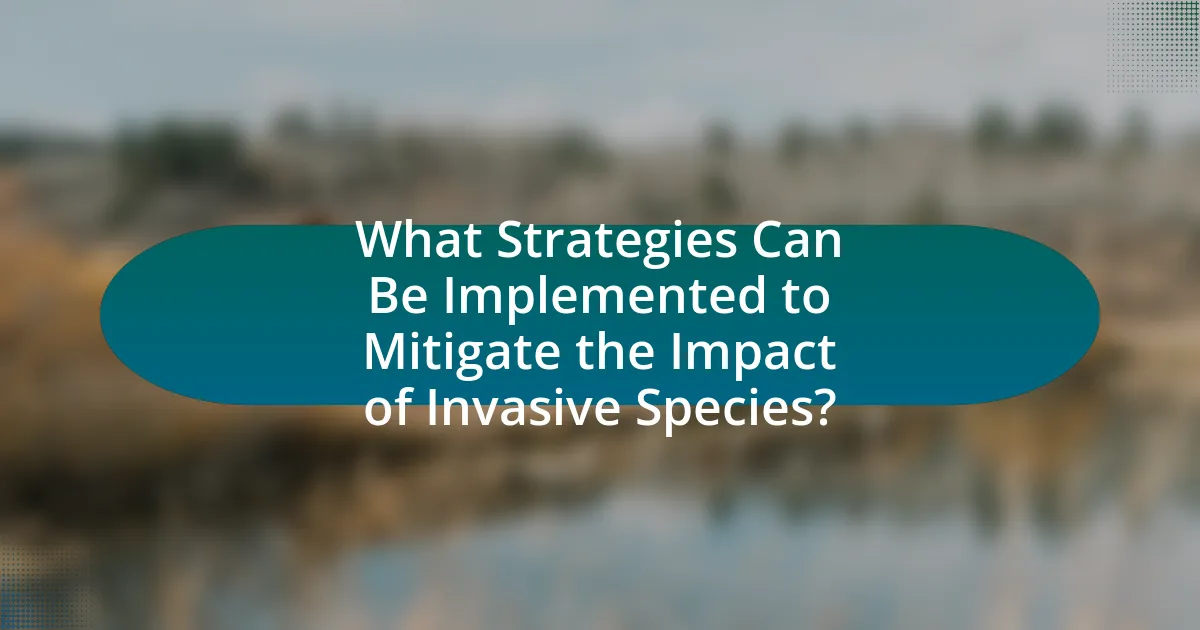 What Strategies Can Be Implemented to Mitigate the Impact of Invasive Species?